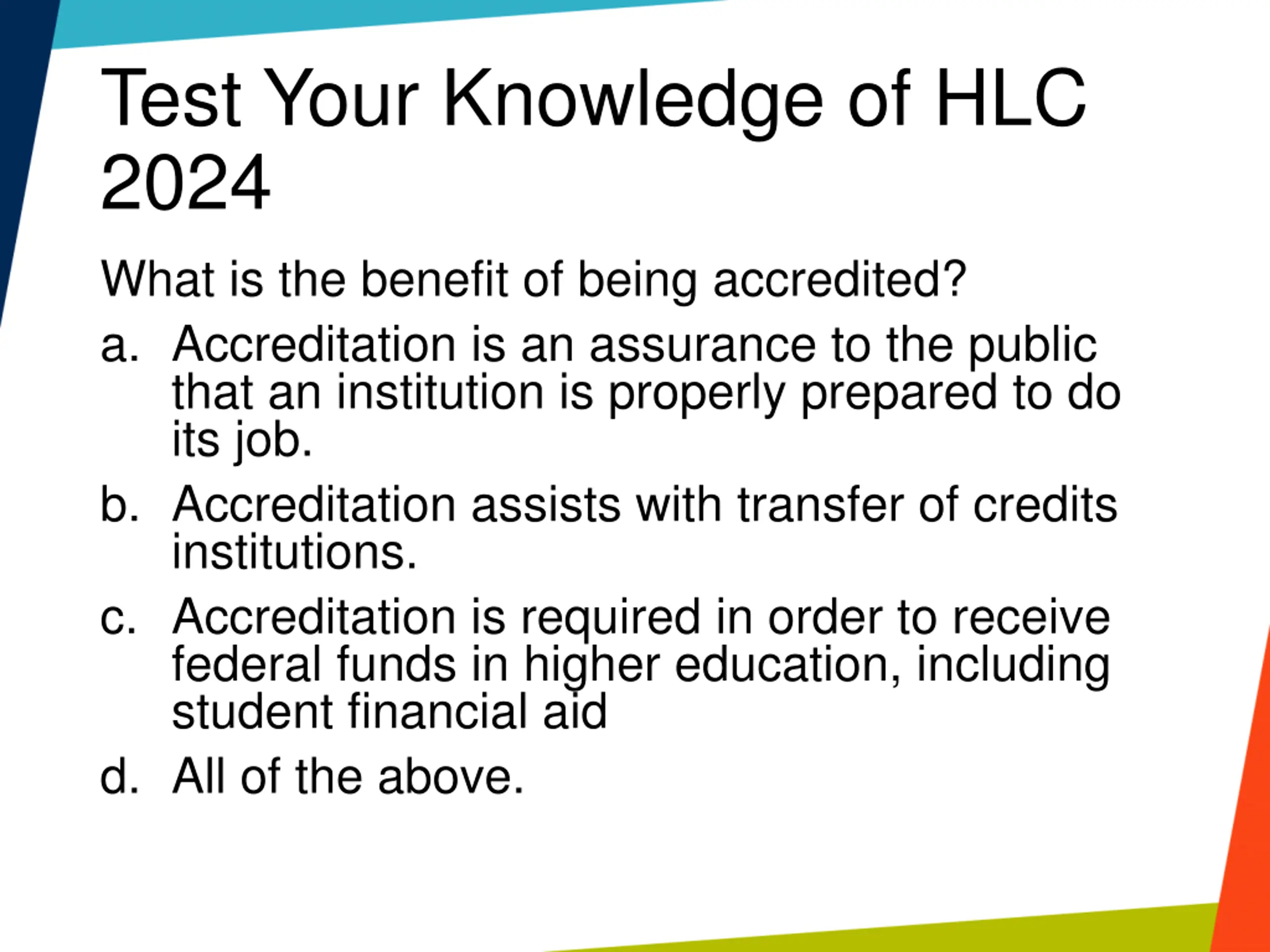 Test Your Knowledge of HLC 2024

What is the benefit of being accredited?

a. Accreditation is an assurance to the public that an institution is properly prepared to do its job.

b. Accreditation assists with transfer of credits institutions.

c. Accreditation is required in order to receive federal funds in higher education, including student financial aid

d. All of the above.